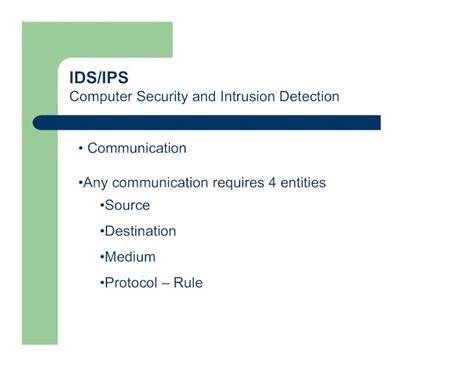 IDS/IPS
Computer Security and Intrusion Detection

• Communication

•Any communication requires 4 entities

•Source

•Destination

•Medium

•Protocol – Rule